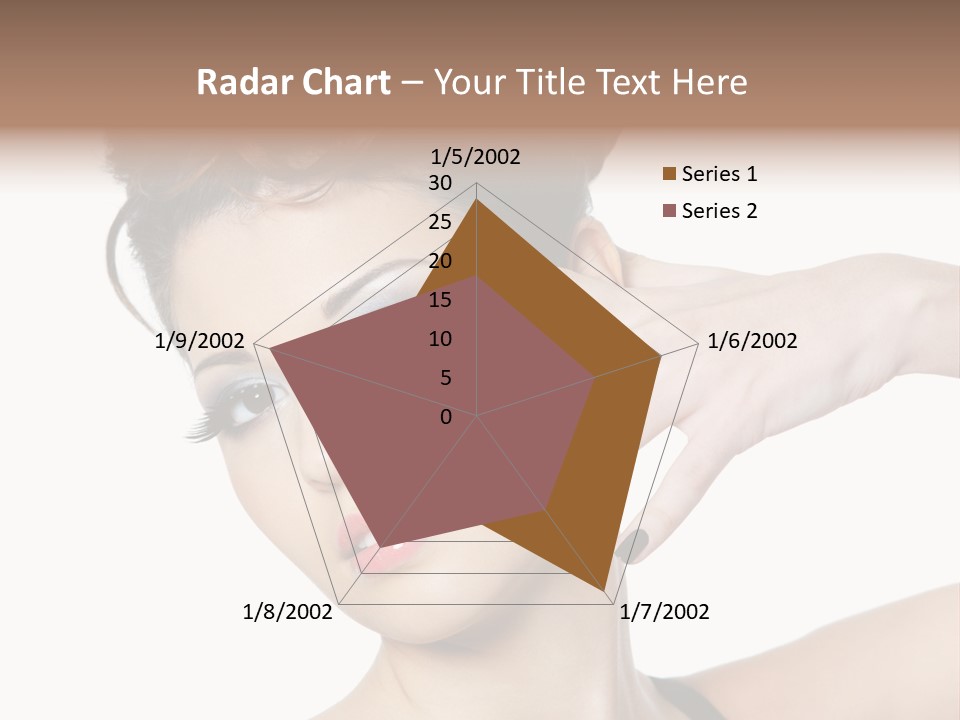 Radar Chart – Your Title Text Here

1/5/2002
30
25
20
15
10
5
0
1/6/2002
1/7/2002
1/8/2002
1/9/2002

Series 1
Series 2